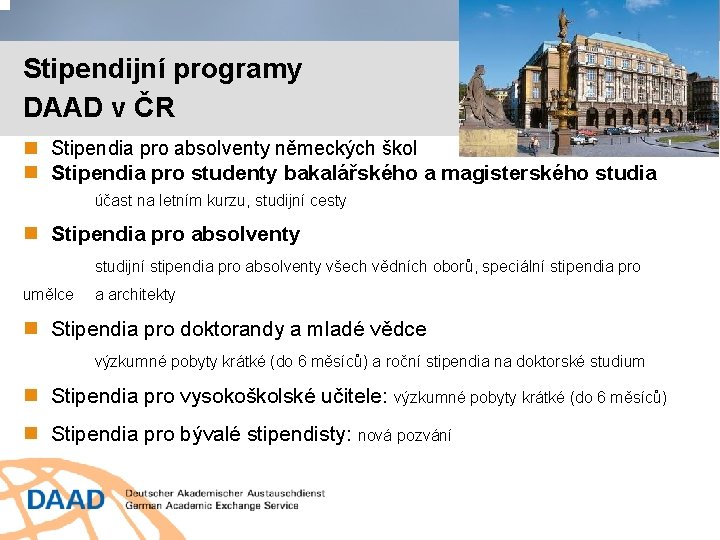 Stipendijní programy DAAD v ČR

Stipendia pro absolventy německých škol

Stipendia pro studenty bakalářského a magisterského studia

účast na letním kurzu, studijní cesty

Stipendia pro absolventy

studijní stipendia pro absolventy všech vědních oborů, speciální stipendia pro umělce a architekty

Stipendia pro doktorandy a mladé vědce

výzkumné pobyty krátké (do 6 měsíců) a roční stipendia na doktorské studium

Stipendia pro vysokoškolské učitele: výzkumné pobyty krátké (do 6 měsíců)

Stipendia pro bývalé stipendisty: nová pozvání

DAAD Deutscher Akademischer Austauschdienst German Academic Exchange Service